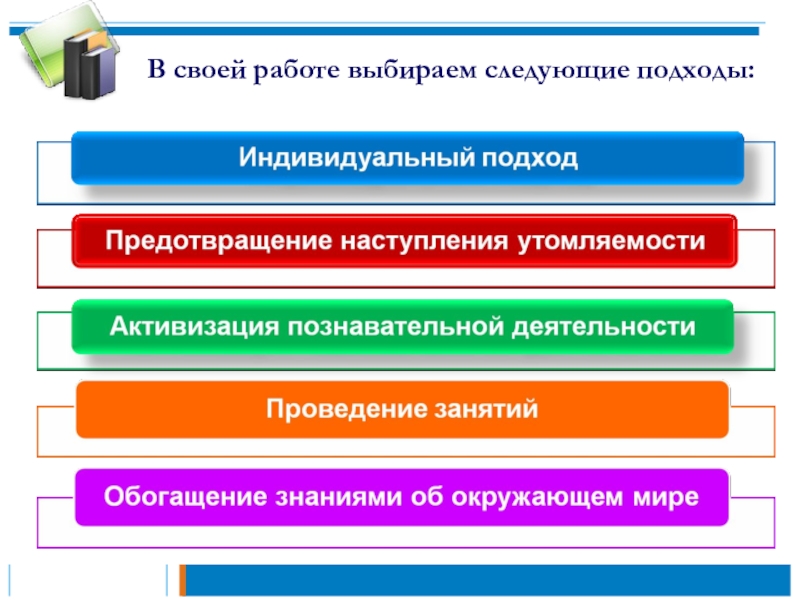 В своей работе выбираем следующие подходы:

Индивидуальный подход

Предотвращение наступления утомляемости

Активизация познавательной деятельности

Проведение занятий

Обогащение знаниями об окружающем мире